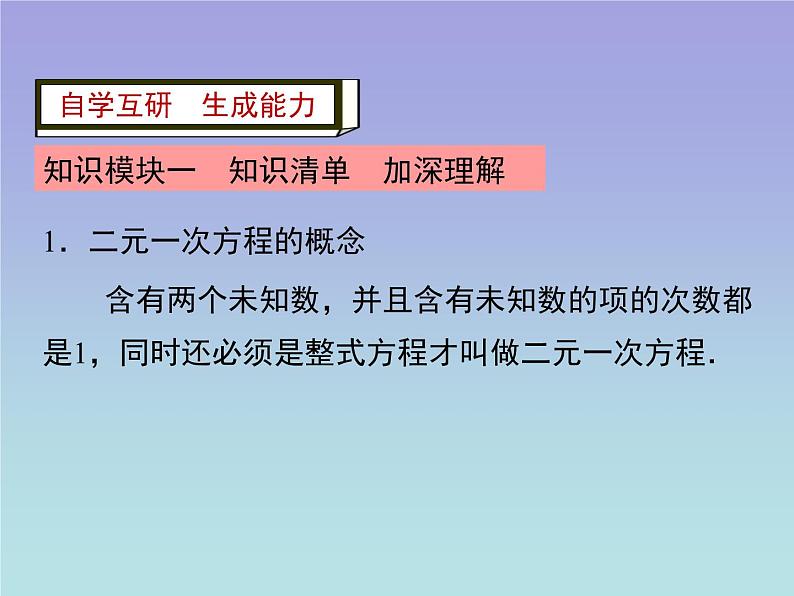 自学互研　生成能力

知识模块一　知识清单　加深理解

1．二元一次方程的概念

含有两个未知数，并且含有未知数的项的次数都是1，同时还必须是整式方程才叫做二元一次方程.